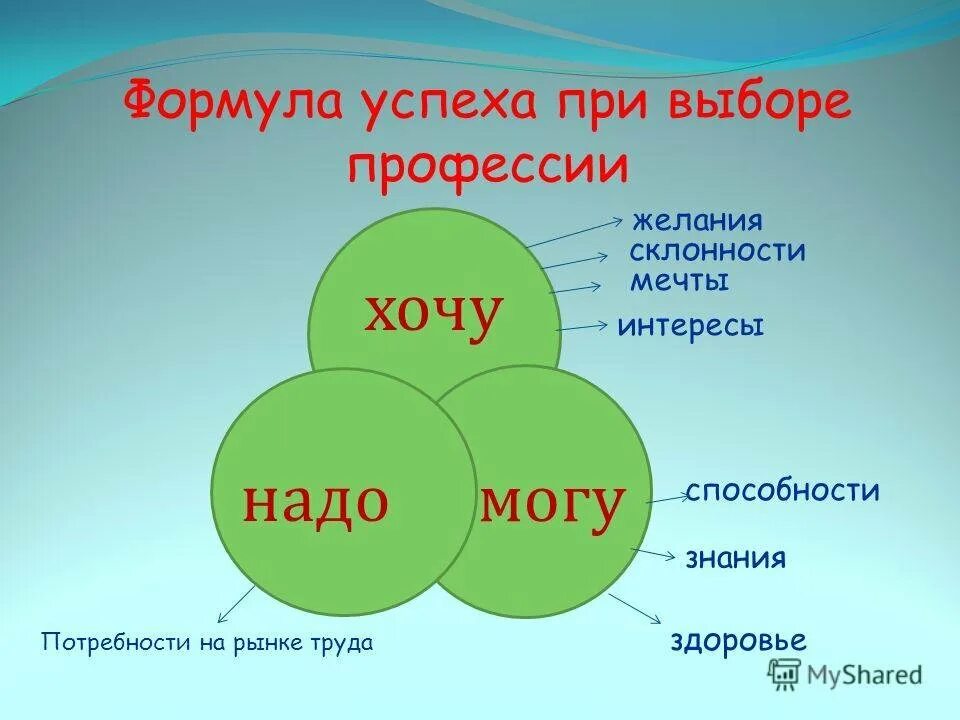 Формула успеха при выборе профессии

хочу

желания
склонности
мечты
интересы

надо

могу

способности
знания
здоровье

Потребности на рынке труда

MyShared